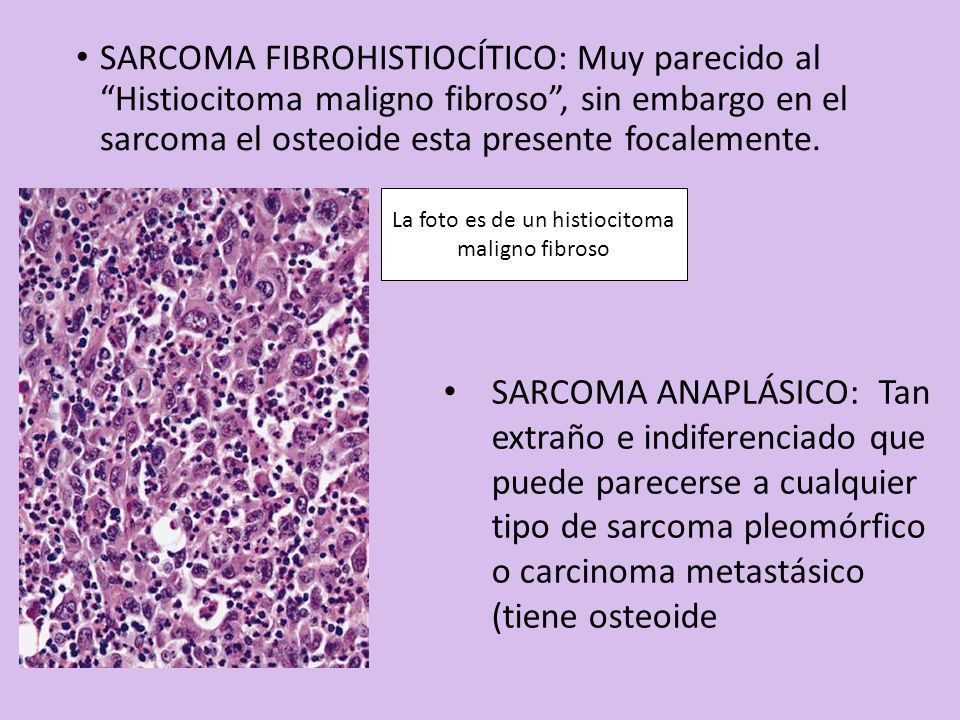 • SARCOMA FIBROHISTIOCÍTICO: Muy parecido al “Histiocitoma maligno fibroso”, sin embargo en el sarcoma el osteoide esta presente focalemente.

La foto es de un histiocitoma maligno fibroso

• SARCOMA ANAPLÁSICO: Tan extraño e indiferenciado que puede parecerse a cualquier tipo de sarcoma pleomórfico o carcinoma metastásico (tiene osteoide